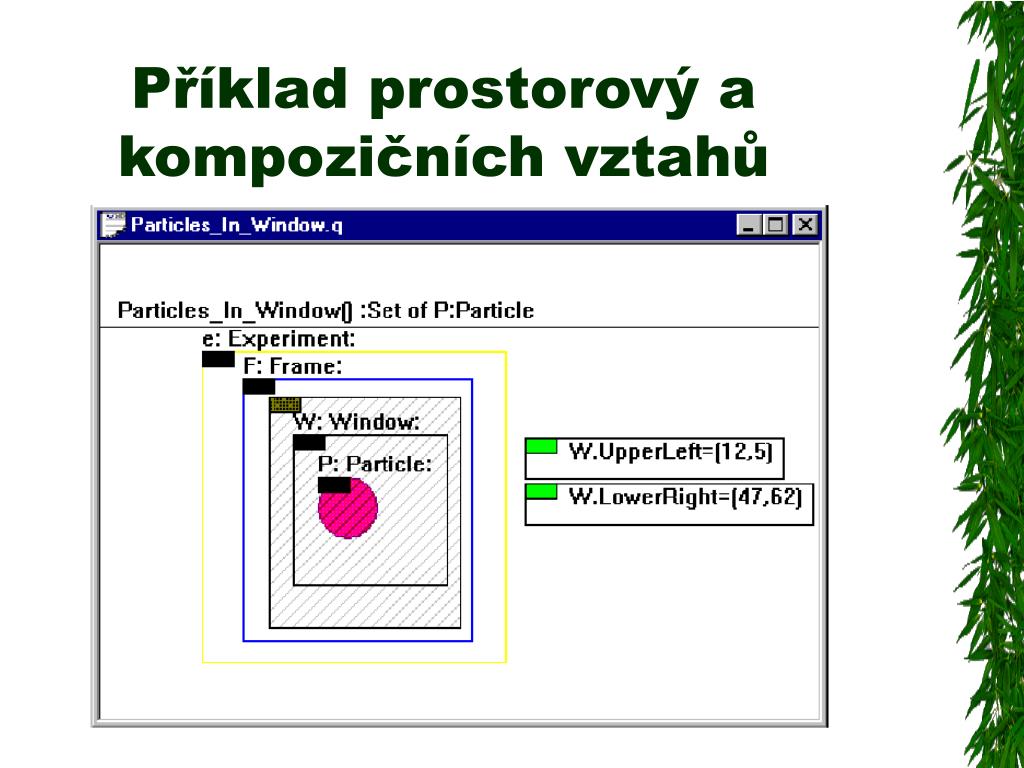 Příklad prostorový a kompozičních vztahů

Particles_In_Window.q

Particles_In_Window() :Set of P:Particle

e: Experiment:

F: Frame:

W: Window:

P: Particle:

W.UpperLeft=(12,5)

W.LowerRight=(47,62)